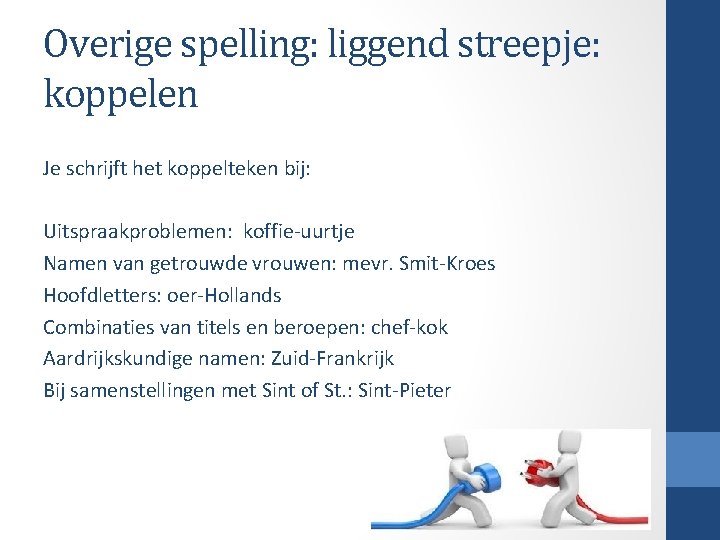 Overige spelling: liggend streepje: koppelen

Je schrijft het koppelteken bij:

Uitspraakproblemen: koffie-uurtje
Namen van getrouwde vrouwen: mevr. Smit-Kroes
Hoofdletters: oer-Hollands
Combinaties van titels en beroepen: chef-kok
Aardrijkskundige namen: Zuid-Frankrijk
Bij samenstellingen met Sint of St.: Sint-Pieter